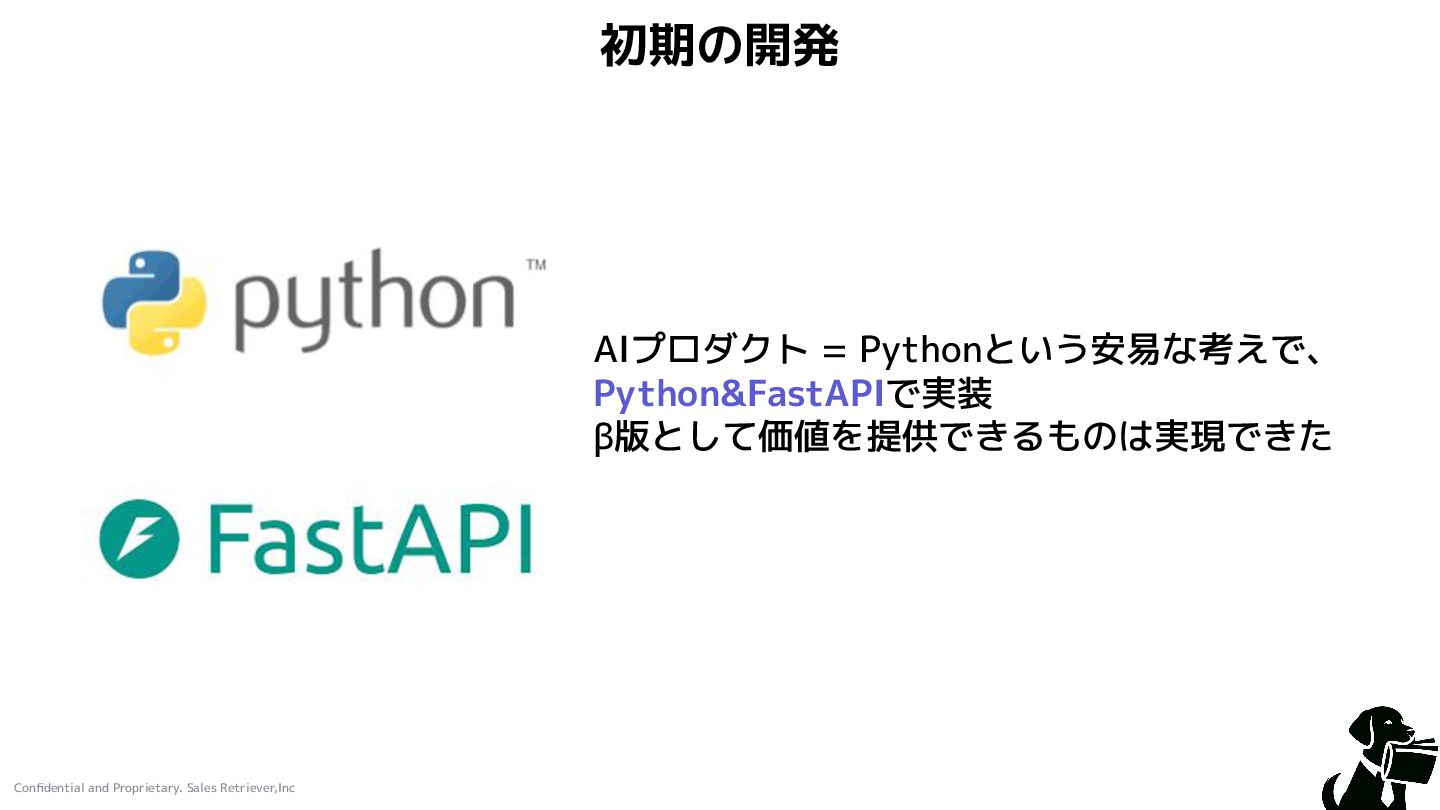 初期の開発

python™

FastAPI

AIプロダクト = Pythonという安易な考えで、
Python&FastAPIで実装
β版として価値を提供できるものは実現できた

Confidential and Proprietary. Sales Retriever,Inc